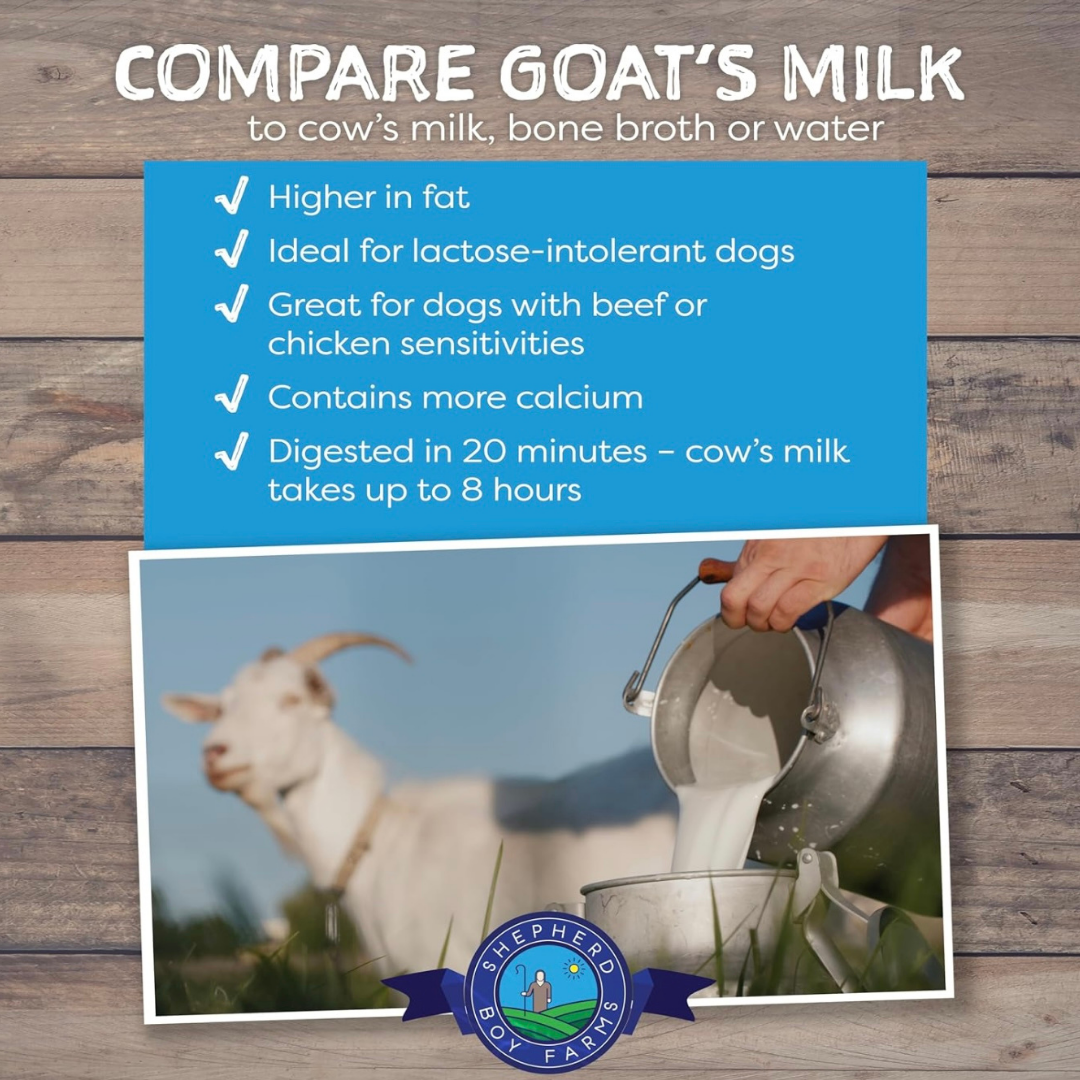 COMPARE GOAT'S MILK
to cow's milk, bone broth or water

✓ Higher in fat
✓ Ideal for lactose-intolerant dogs
✓ Great for dogs with beef or chicken sensitivities
✓ Contains more calcium
✓ Digested in 20 minutes – cow's milk takes up to 8 hours

SHEPHERD BOY FARMS